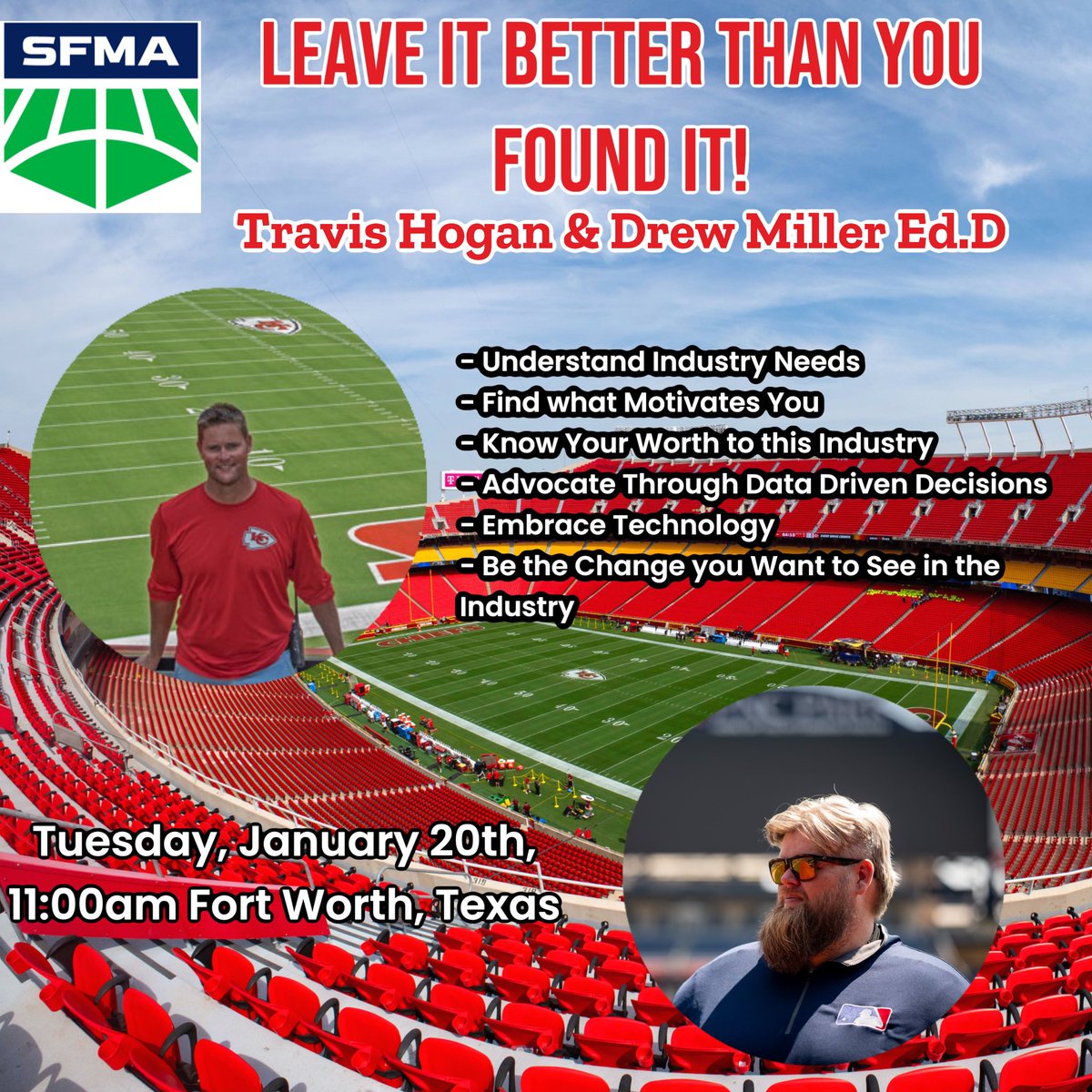 SFMA

LEAVE IT BETTER THAN YOU FOUND IT!

Travis Hogan & Drew Miller Ed.D

- Understand Industry Needs
- Find what Motivates You
- Know Your Worth to this Industry
- Advocate Through Data Driven Decisions
- Embrace Technology
- Be the Change you Want to See in the Industry

Tuesday, January 20th, 11:00am Fort Worth, Texas